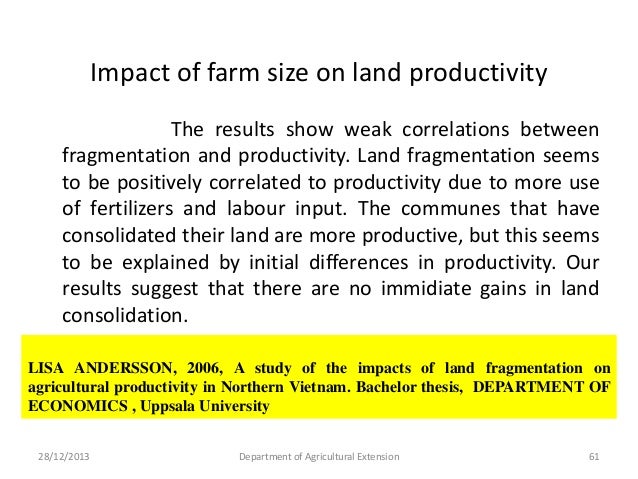 Impact of farm size on land productivity

The results show weak correlations between fragmentation and productivity. Land fragmentation seems to be positively correlated to productivity due to more use of fertilizers and labour input. The communes that have consolidated their land are more productive, but this seems to be explained by initial differences in productivity. Our results suggest that there are no immidiate gains in land consolidation.

LISA ANDERSSON, 2006, A study of the impacts of land fragmentation on agricultural productivity in Northern Vietnam. Bachelor thesis, DEPARTMENT OF ECONOMICS , Uppsala University

28/12/2013 Department of Agricultural Extension 61